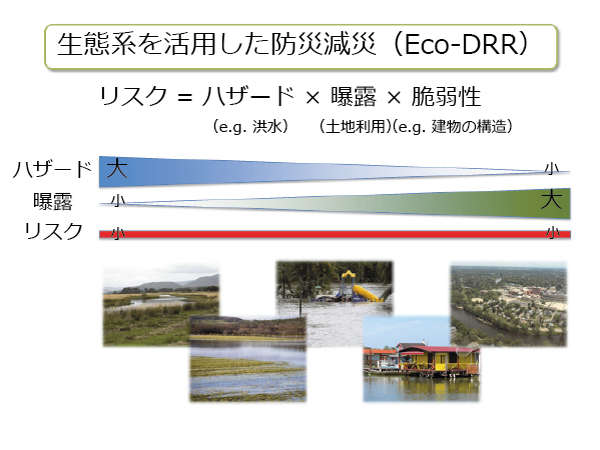 生態系を活用した防災減災（Eco-DRR）

リスク = ハザード × 曝露 × 脆弱性

(e.g. 洪水)　(土地利用)(e.g. 建物の構造)

ハザード 大 小

曝露 小 大

リスク 小 小